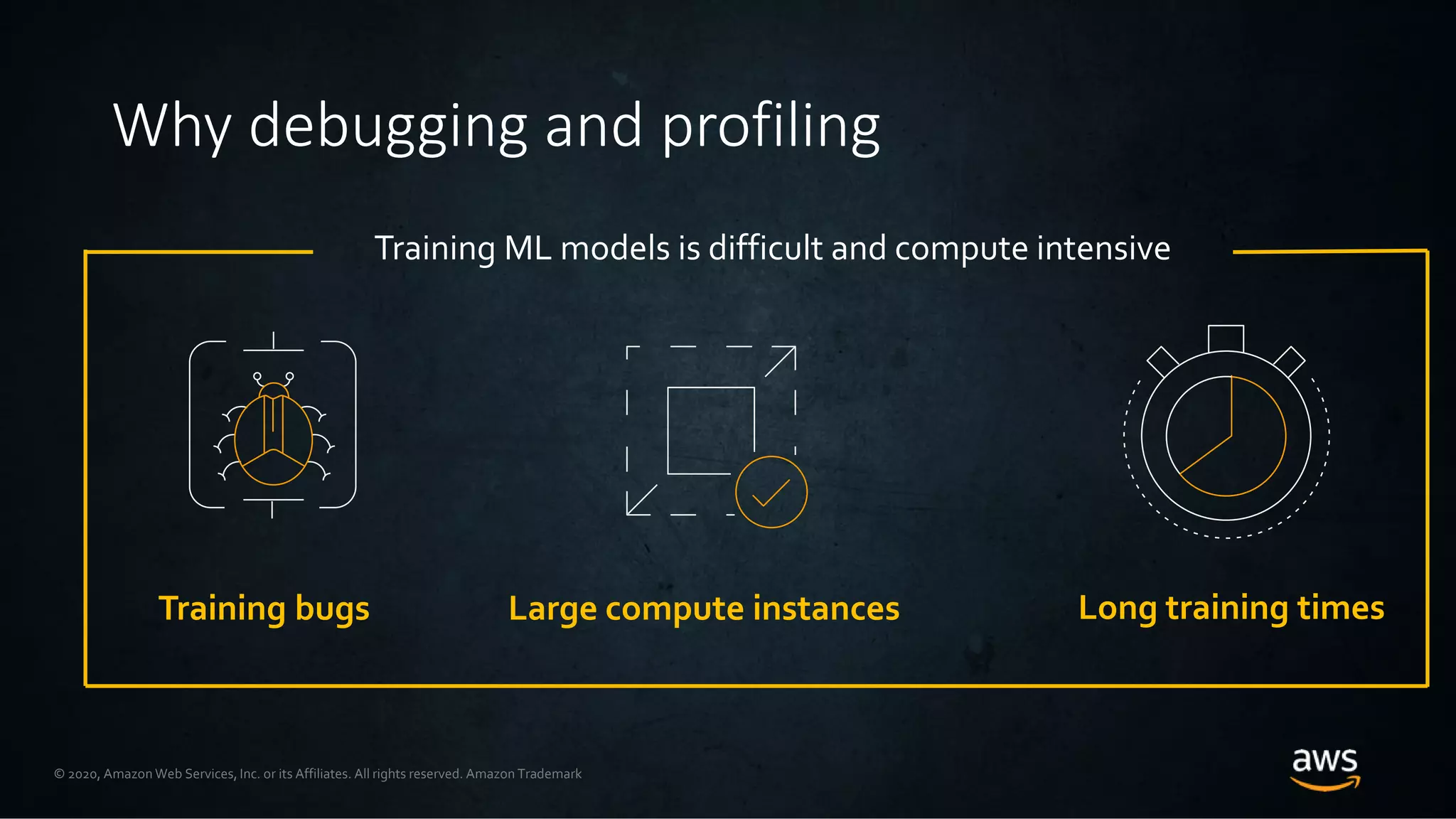 Why debugging and profiling

Training ML models is difficult and compute intensive

Training bugs

Large compute instances

Long training times

© 2020, Amazon Web Services, Inc. or its Affiliates. All rights reserved. Amazon Trademark

aws